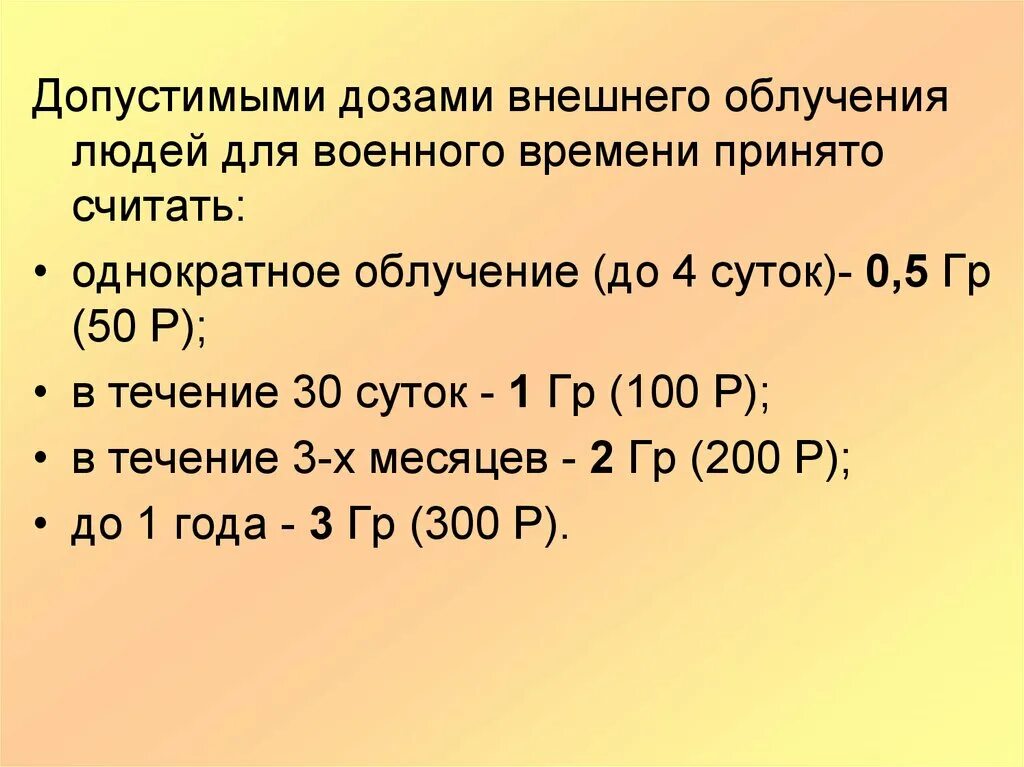 Допустимыми дозами внешнего облучения людей для военного времени принято считать:

• однократное облучение (до 4 суток)- 0,5 Гр (50 Р);

• в течение 30 суток - 1 Гр (100 Р);

• в течение 3-х месяцев - 2 Гр (200 Р);

• до 1 года - 3 Гр (300 Р).